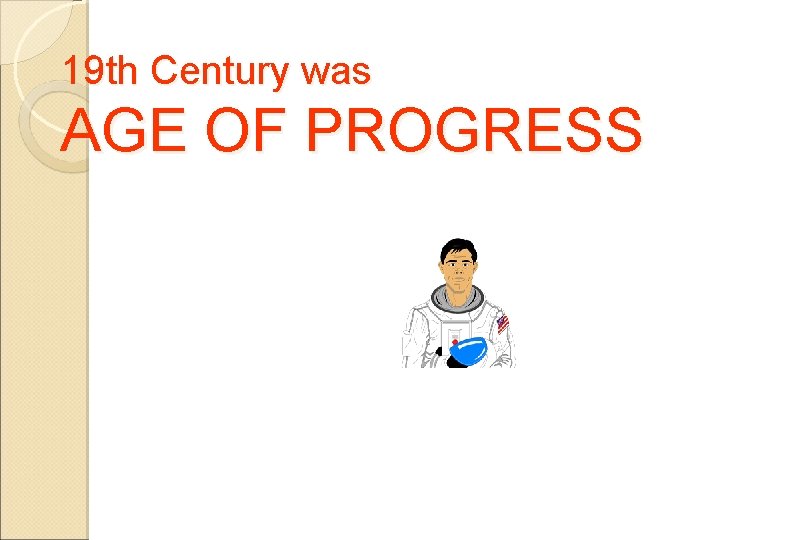 19th Century was
AGE OF PROGRESS